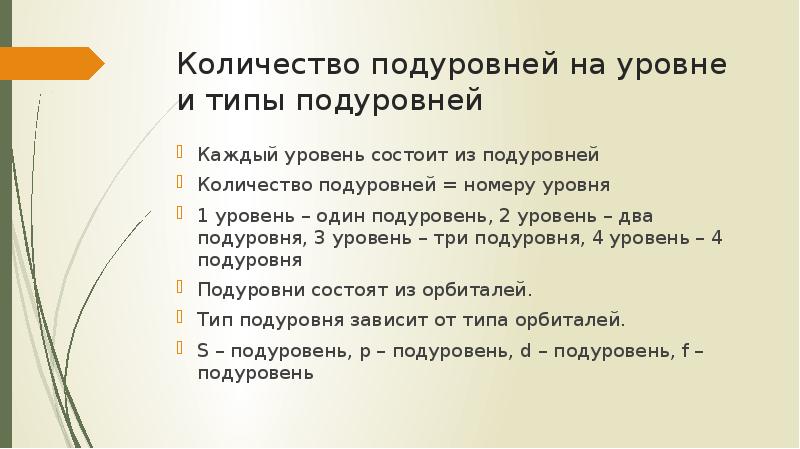 Количество подуровней на уровне и типы подуровней

Каждый уровень состоит из подуровней

Количество подуровней = номеру уровня

1 уровень – один подуровень, 2 уровень – два подуровня, 3 уровень – три подуровня, 4 уровень – 4 подуровня

Подуровни состоят из орбиталей.

Тип подуровня зависит от типа орбиталей.

S – подуровень, p – подуровень, d – подуровень, f – подуровень